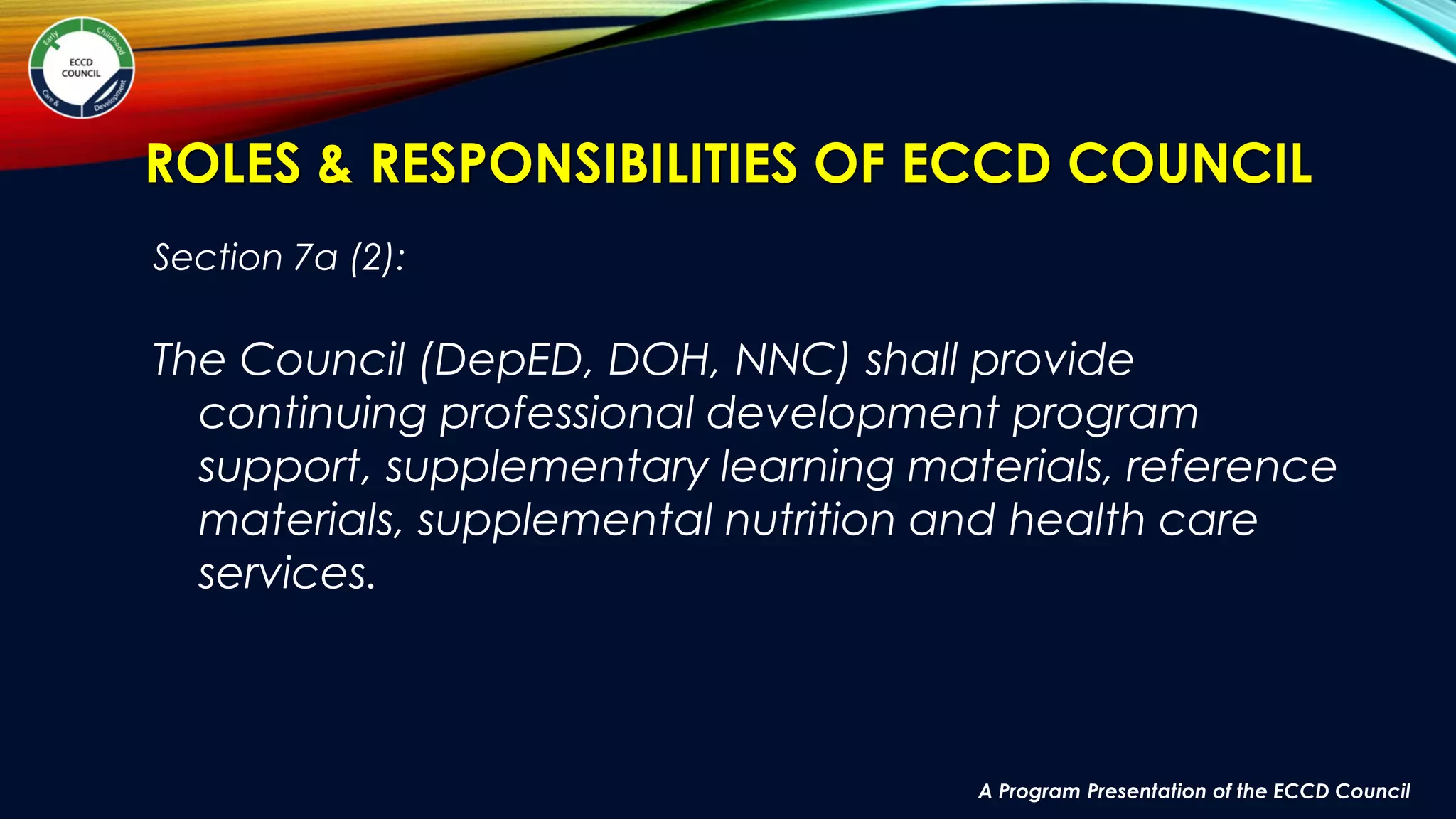 Early Childhood Care & Development
ECCD COUNCIL

ROLES & RESPONSIBILITIES OF ECCD COUNCIL

Section 7a (2):

The Council (DepED, DOH, NNC) shall provide continuing professional development program support, supplementary learning materials, reference materials, supplemental nutrition and health care services.

A Program Presentation of the ECCD Council